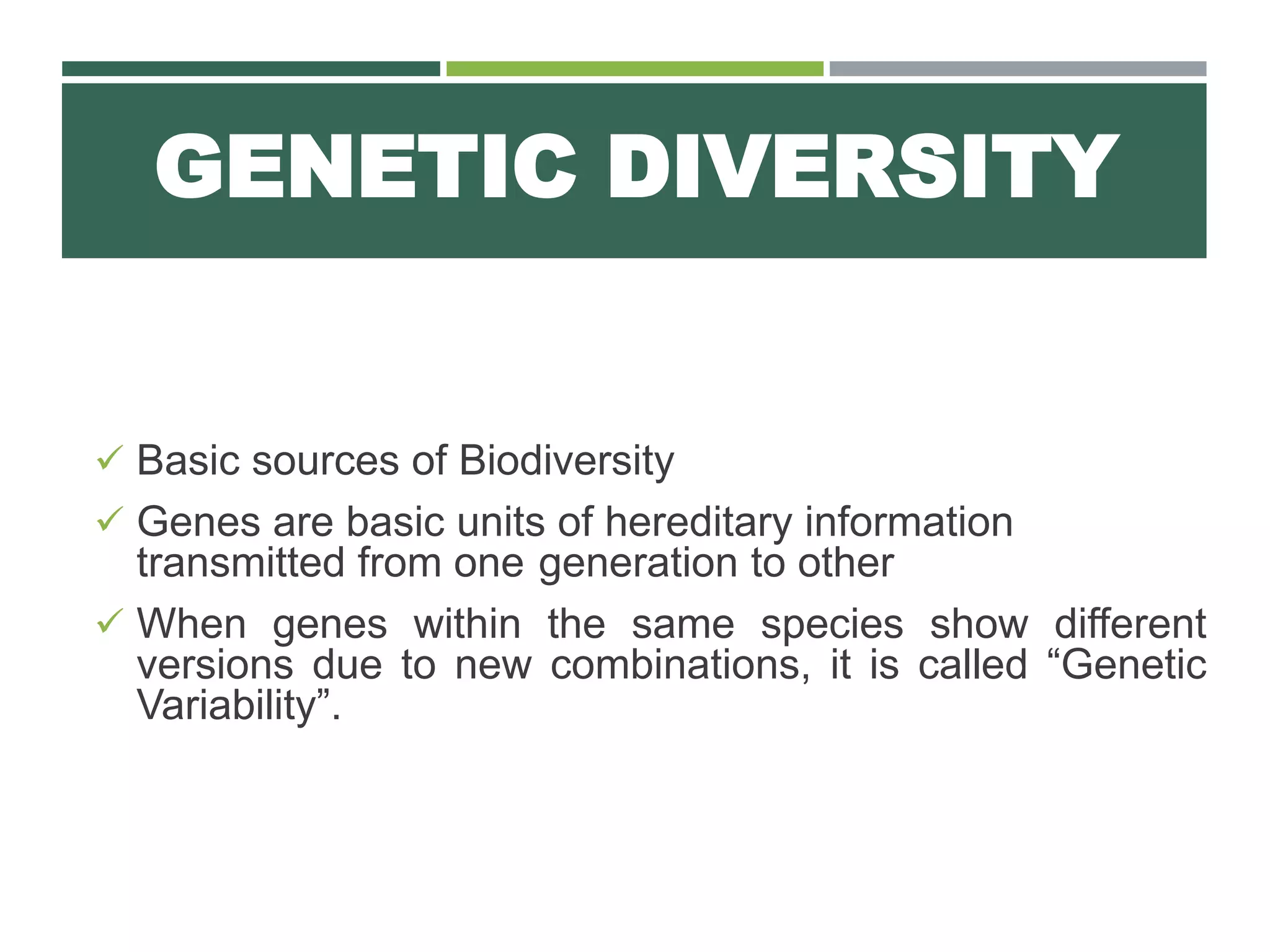 GENETIC DIVERSITY

✓ Basic sources of Biodiversity

✓ Genes are basic units of hereditary information transmitted from one generation to other

✓ When genes within the same species show different versions due to new combinations, it is called “Genetic Variability”.